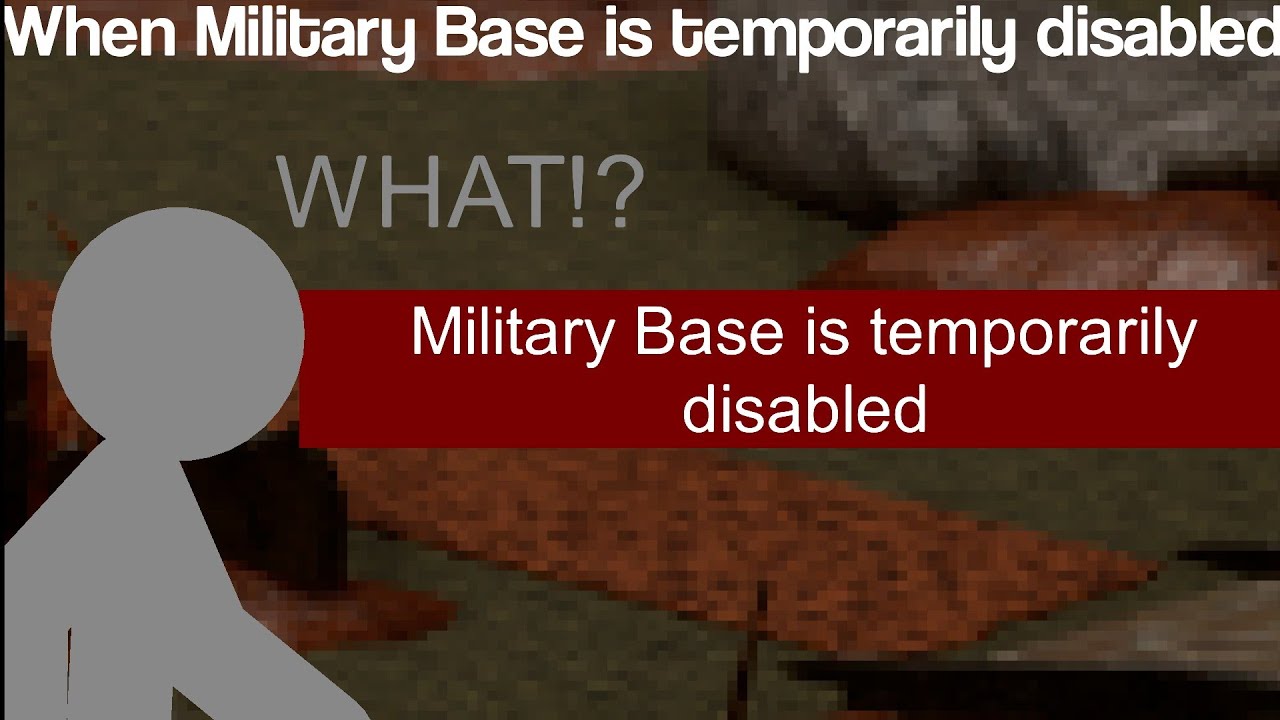 When Military Base is temporarily disabled

WHAT!?

Military Base is temporarily disabled